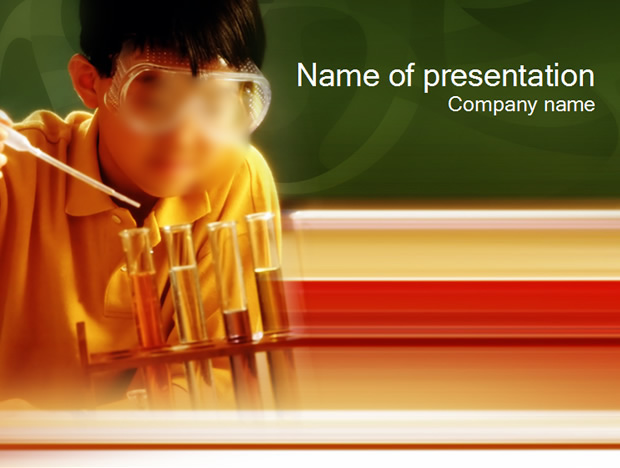 Name of presentation
Company name